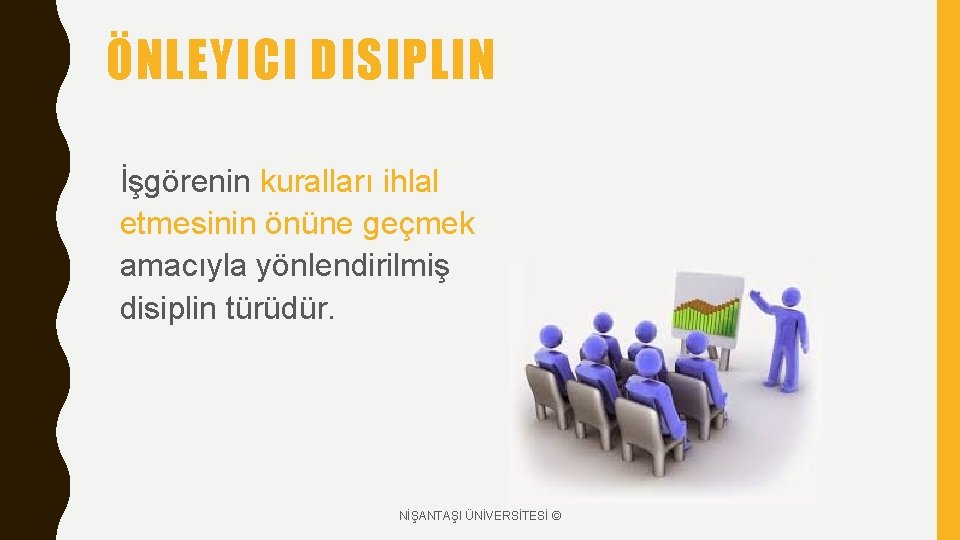 ÖNLEYICI DISIPLIN

İşgörenin kuralları ihlal etmesinin önüne geçmek amacıyla yönlendirilmiş disiplin türüdür.

NİŞANTAŞI ÜNİVERSİTESİ ©